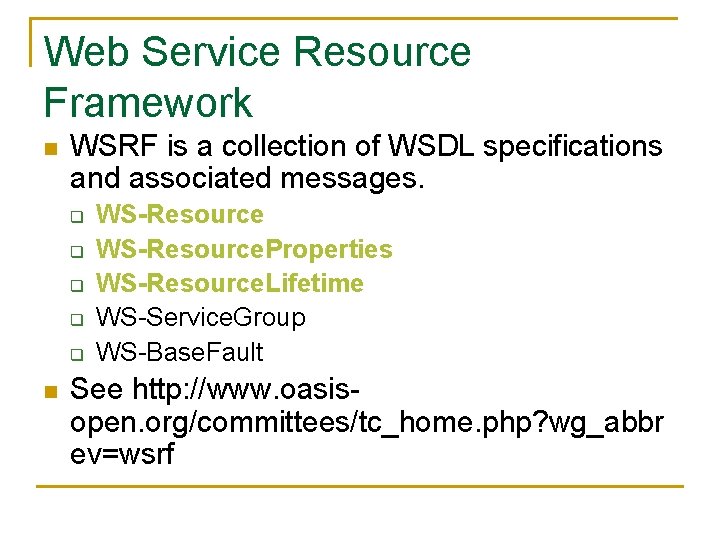 Web Service Resource Framework

WSRF is a collection of WSDL specifications and associated messages.

WS-Resource

WS-ResourceProperties

WS-ResourceLifetime

WS-ServiceGroup

WS-BaseFault

See http://www.oasis-open.org/committees/tc_home.php?wg_abbrev=wsrf